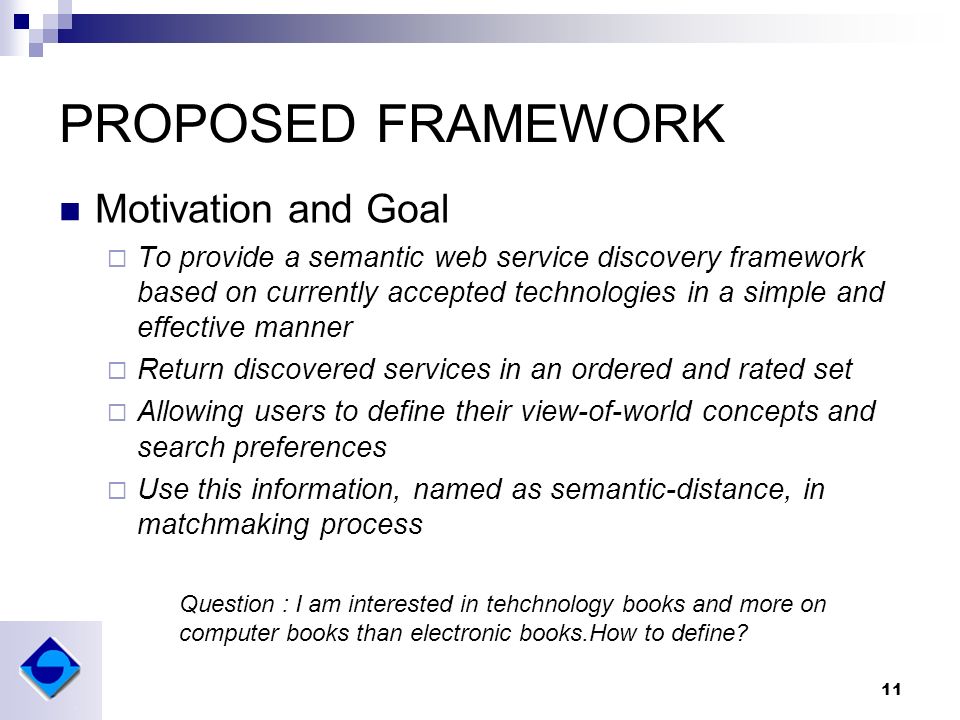 PROPOSED FRAMEWORK

Motivation and Goal

To provide a semantic web service discovery framework based on currently accepted technologies in a simple and effective manner

Return discovered services in an ordered and rated set

Allowing users to define their view-of-world concepts and search preferences

Use this information, named as semantic-distance, in matchmaking process

Question : I am interested in tehchnology books and more on computer books than electronic books.How to define?

11